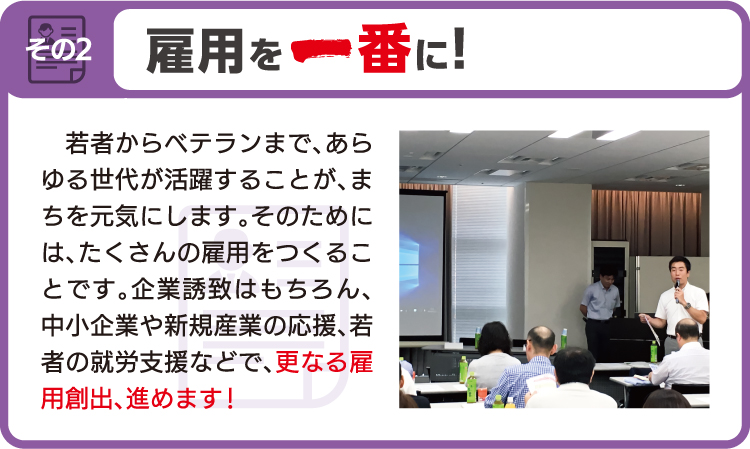 その2

雇用を一番に!

若者からベテランまで、あらゆる世代が活躍することが、まちを元気にします。そのためには、たくさんの雇用をつくることです。企業誘致はもちろん、中小企業や新規産業の応援、若者の就労支援などで、更なる雇用創出、進めます!